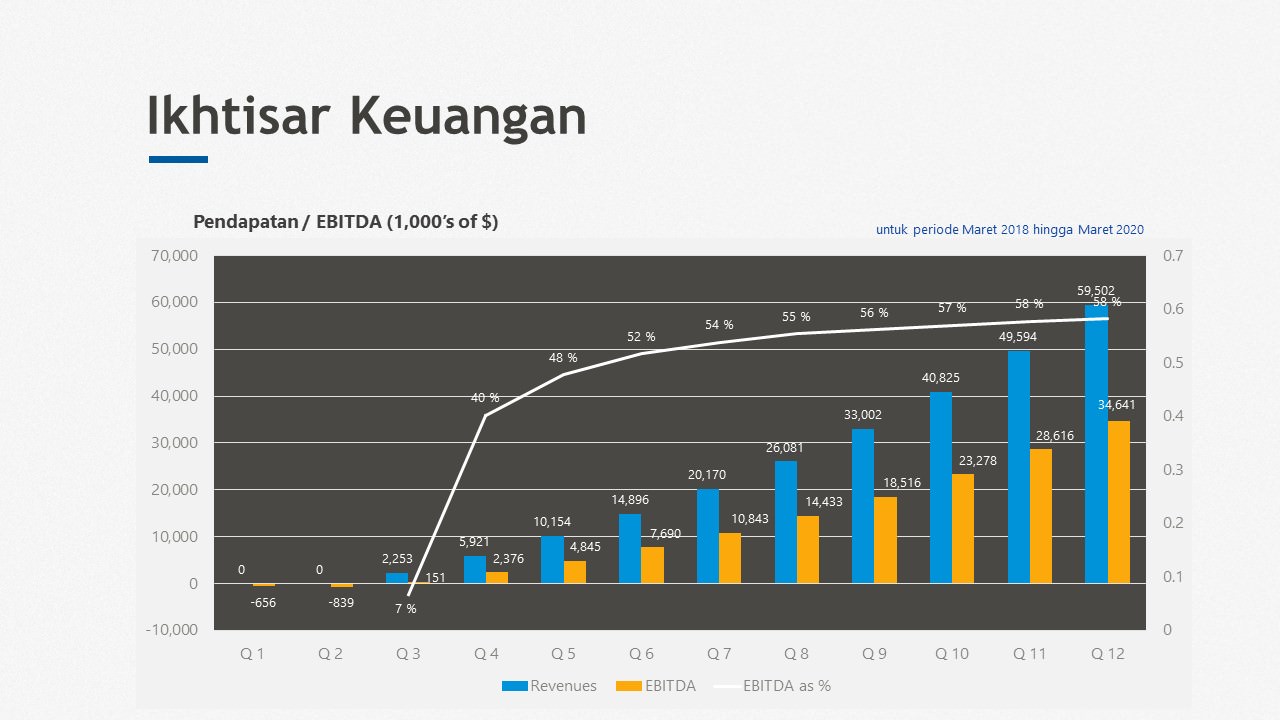 Ikhtisar Keuangan

Pendapatan / EBITDA (1,000's of $)

untuk periode Maret 2018 hingga Maret 2020

70,000
60,000
50,000
40,000
30,000
20,000
10,000
0
-10,000

0.7
0.6
0.5
0.4
0.3
0.2
0.1
0

0
-656
0
-839
2,253
151
7 %
5,921
2,376
40 %
10,154
4,845
48 %
14,896
7,690
52 %
20,170
10,843
54 %
26,081
14,433
55 %
33,002
18,516
56 %
40,825
23,278
57 %
49,594
28,616
58 %
59,502
34,641
58 %

Q 1 Q 2 Q 3 Q 4 Q 5 Q 6 Q 7 Q 8 Q 9 Q 10 Q 11 Q 12

Revenues EBITDA EBITDA as %